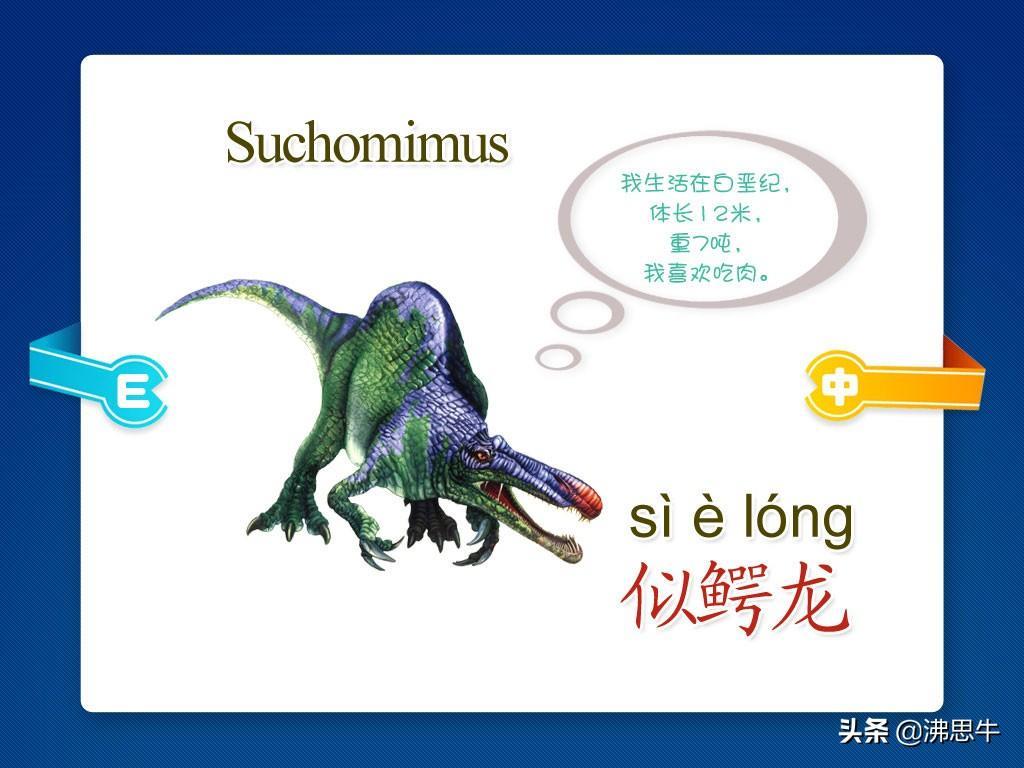 Suchomimus

我生活在白垩纪，
体长12米，
重7吨，
我喜欢吃肉。

E

中

sì è lóng
似鳄龙

头条 @沸思牛